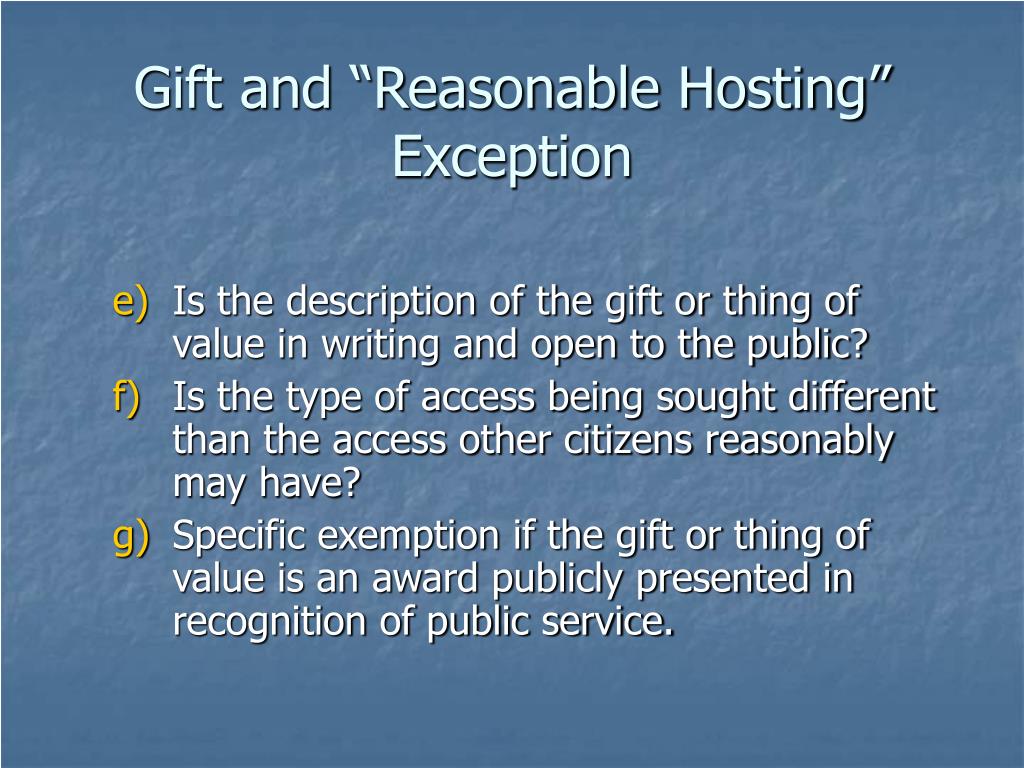 Gift and “Reasonable Hosting” Exception

e) Is the description of the gift or thing of value in writing and open to the public?

f) Is the type of access being sought different than the access other citizens reasonably may have?

g) Specific exemption if the gift or thing of value is an award publicly presented in recognition of public service.